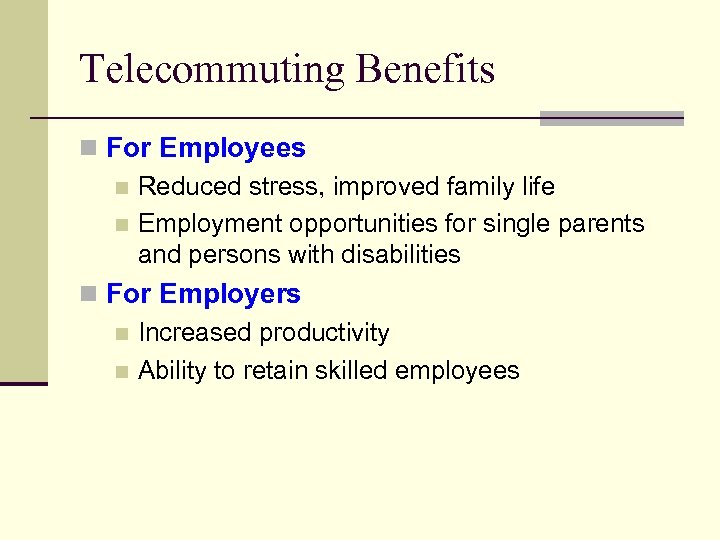 Telecommuting Benefits

For Employees

Reduced stress, improved family life

Employment opportunities for single parents and persons with disabilities

For Employers

Increased productivity

Ability to retain skilled employees